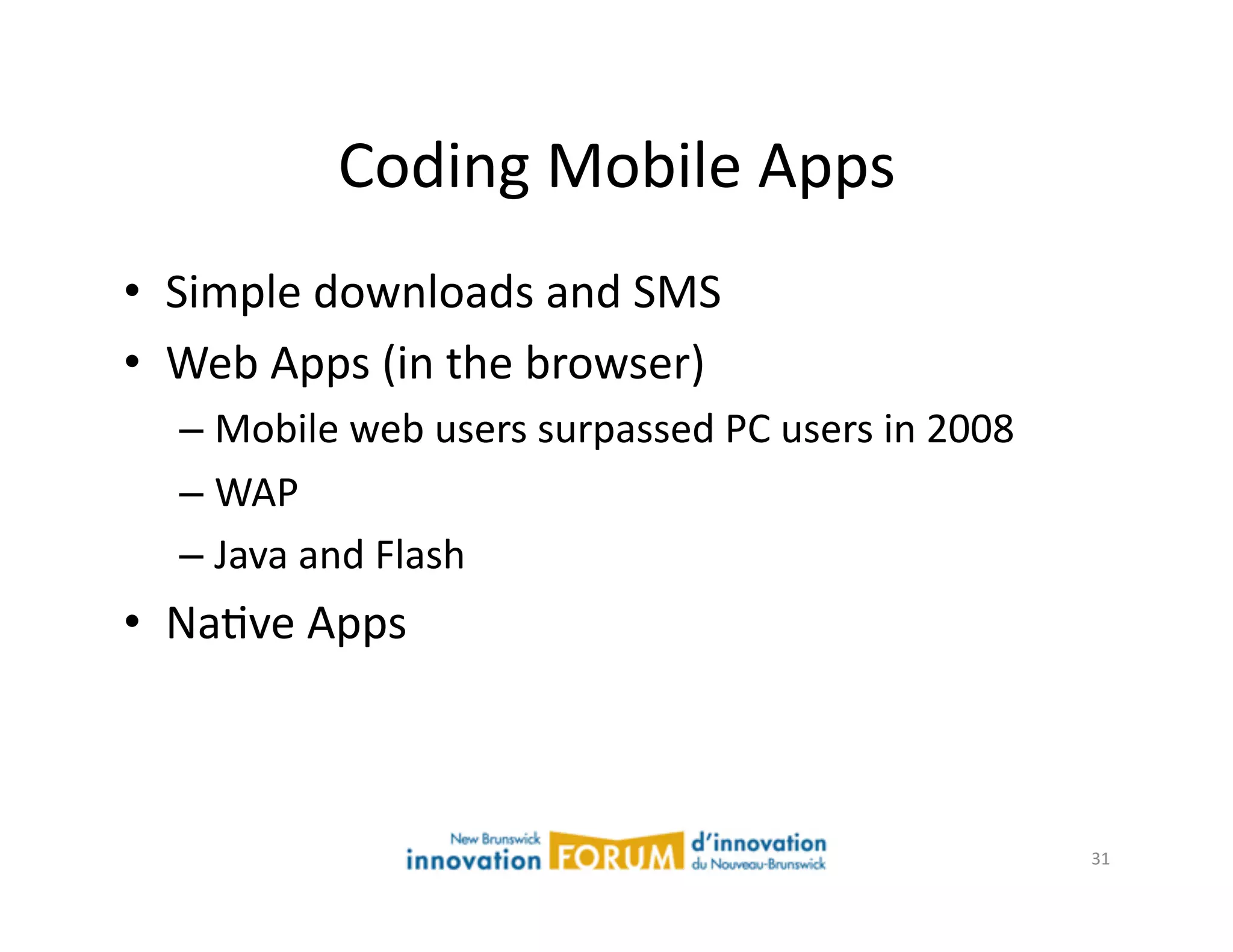 Coding Mobile Apps

• Simple downloads and SMS
• Web Apps (in the browser)
– Mobile web users surpassed PC users in 2008
– WAP
– Java and Flash
• Native Apps

New Brunswick innovation FORUM d'innovation du Nouveau-Brunswick

31